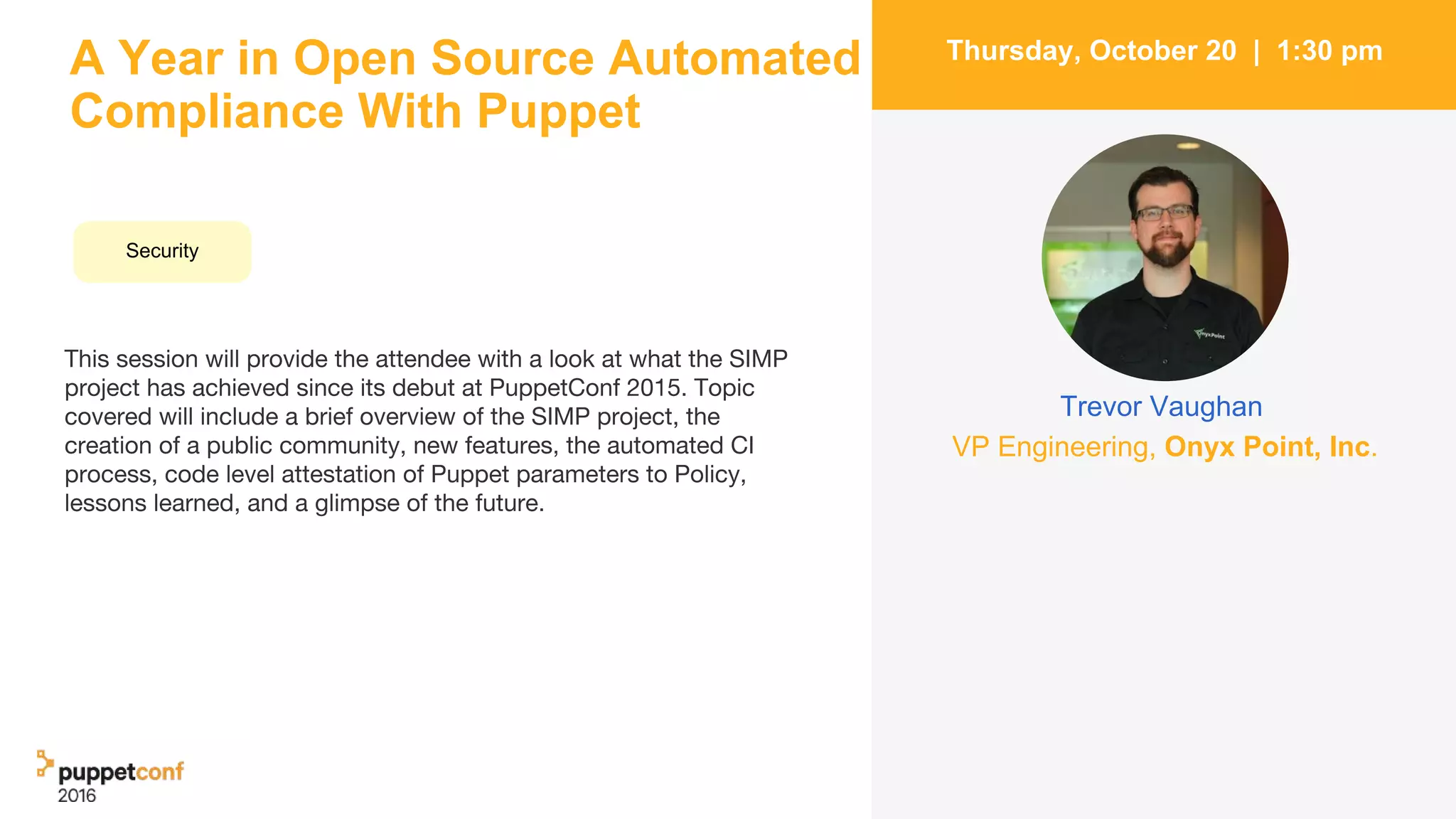 A Year in Open Source Automated Compliance With Puppet

Thursday, October 20 | 1:30 pm

Security

This session will provide the attendee with a look at what the SIMP project has achieved since its debut at PuppetConf 2015. Topic covered will include a brief overview of the SIMP project, the creation of a public community, new features, the automated CI process, code level attestation of Puppet parameters to Policy, lessons learned, and a glimpse of the future.

Onyx Point

Trevor Vaughan

VP Engineering, Onyx Point, Inc.

puppetconf
2016